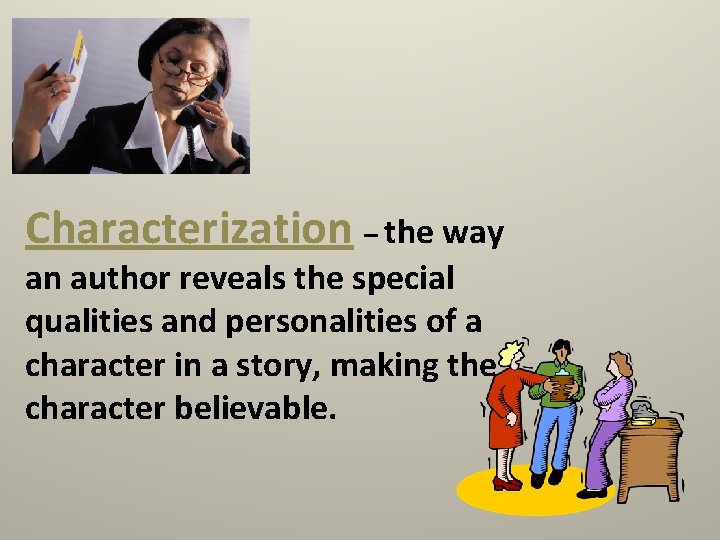 Characterization – the way an author reveals the special qualities and personalities of a character in a story, making the character believable.